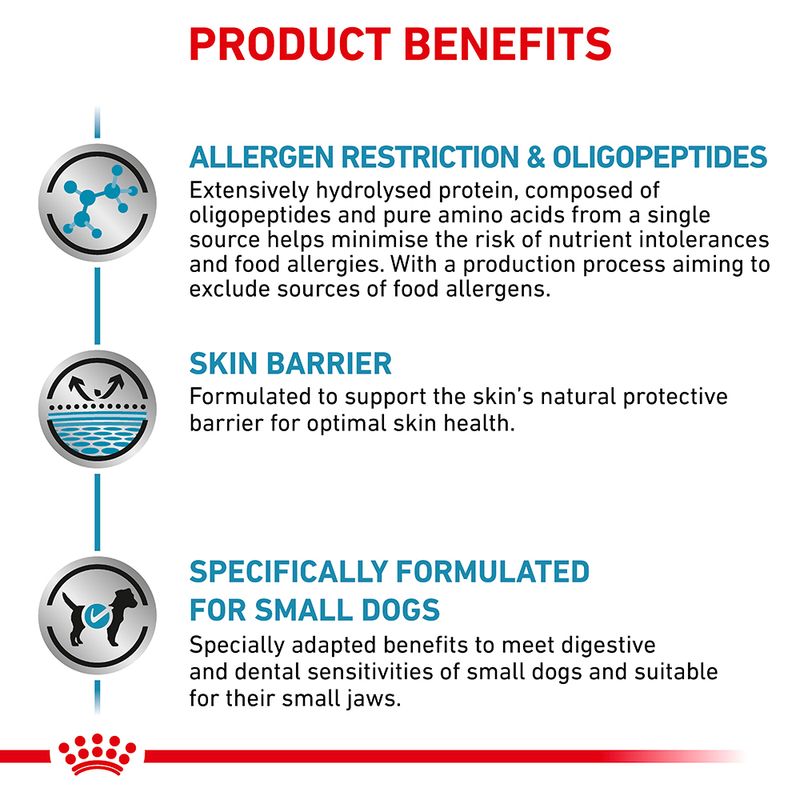 PRODUCT BENEFITS

ALLERGEN RESTRICTION & OLIGOPEPTIDES
Extensively hydrolysed protein, composed of oligopeptides and pure amino acids from a single source helps minimise the risk of nutrient intolerances and food allergies. With a production process aiming to exclude sources of food allergens.

SKIN BARRIER
Formulated to support the skin's natural protective barrier for optimal skin health.

SPECIFICALLY FORMULATED FOR SMALL DOGS
Specially adapted benefits to meet digestive and dental sensitivities of small dogs and suitable for their small jaws.